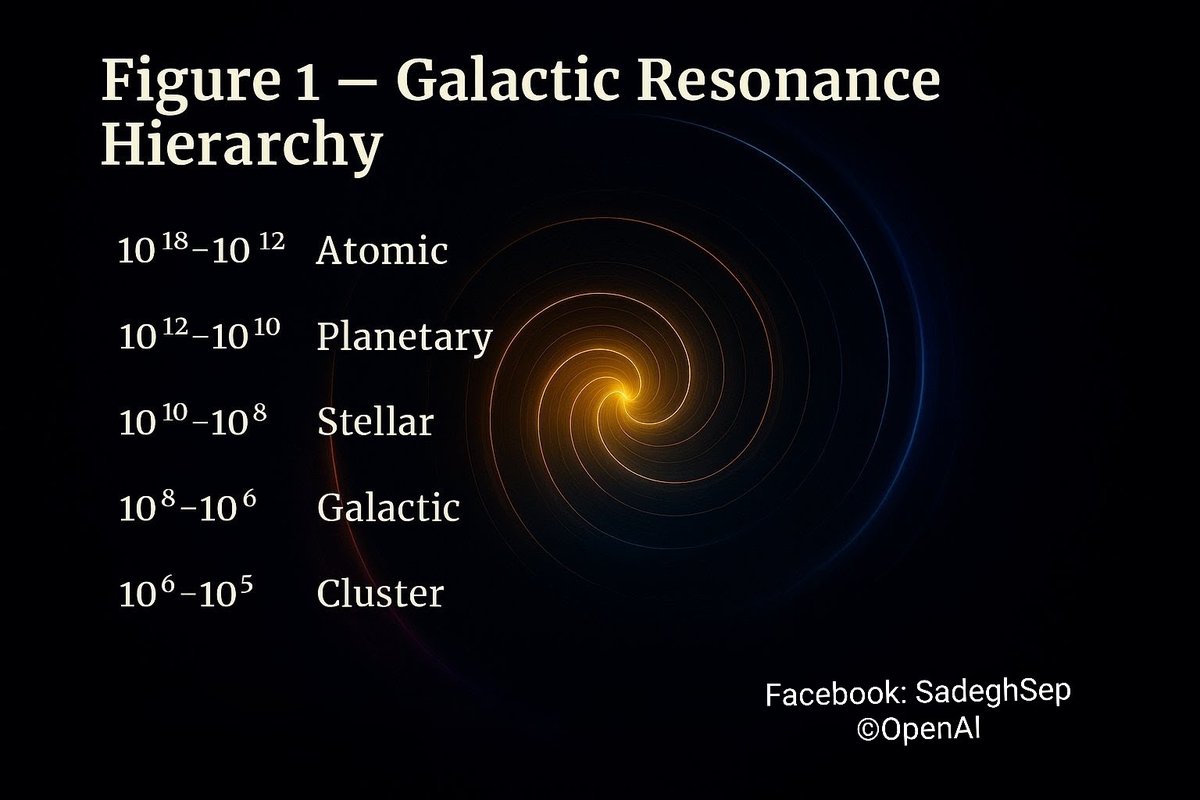 Figure 1 — Galactic Resonance Hierarchy

$10^{18}$–$10^{12}$ Atomic

$10^{12}$–$10^{10}$ Planetary

$10^{10}$–$10^{8}$ Stellar

$10^{8}$–$10^{6}$ Galactic

$10^{6}$–$10^{5}$ Cluster

Facebook: SadeghSep
©OpenAI